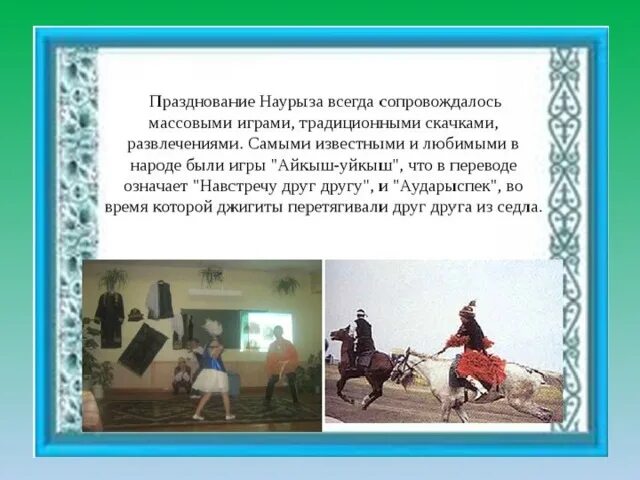 Празднование Наурыза всегда сопровождалось массовыми играми, традиционными скачками, развлечениями. Самыми известными и любимыми в народе были игры "Айкыш-уйкыш", что в переводе означает "Навстречу друг другу", и "Аударыспек", во время которой джигиты перетягивали друг друга из седла.